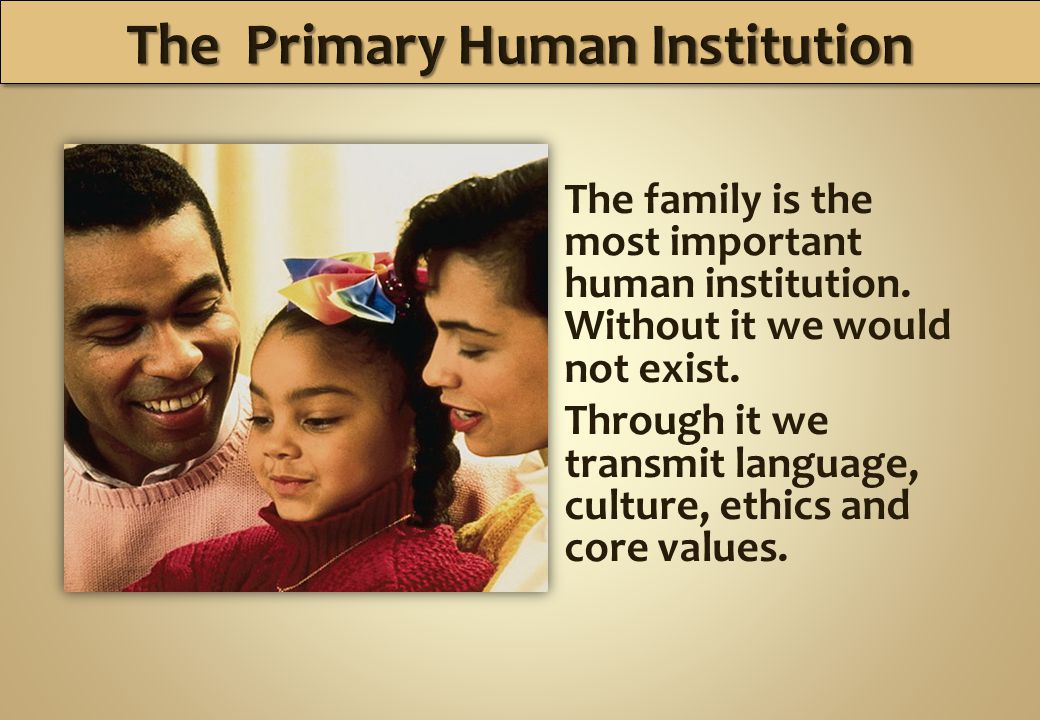 The Primary Human Institution

The family is the most important human institution. Without it we would not exist.

Through it we transmit language, culture, ethics and core values.